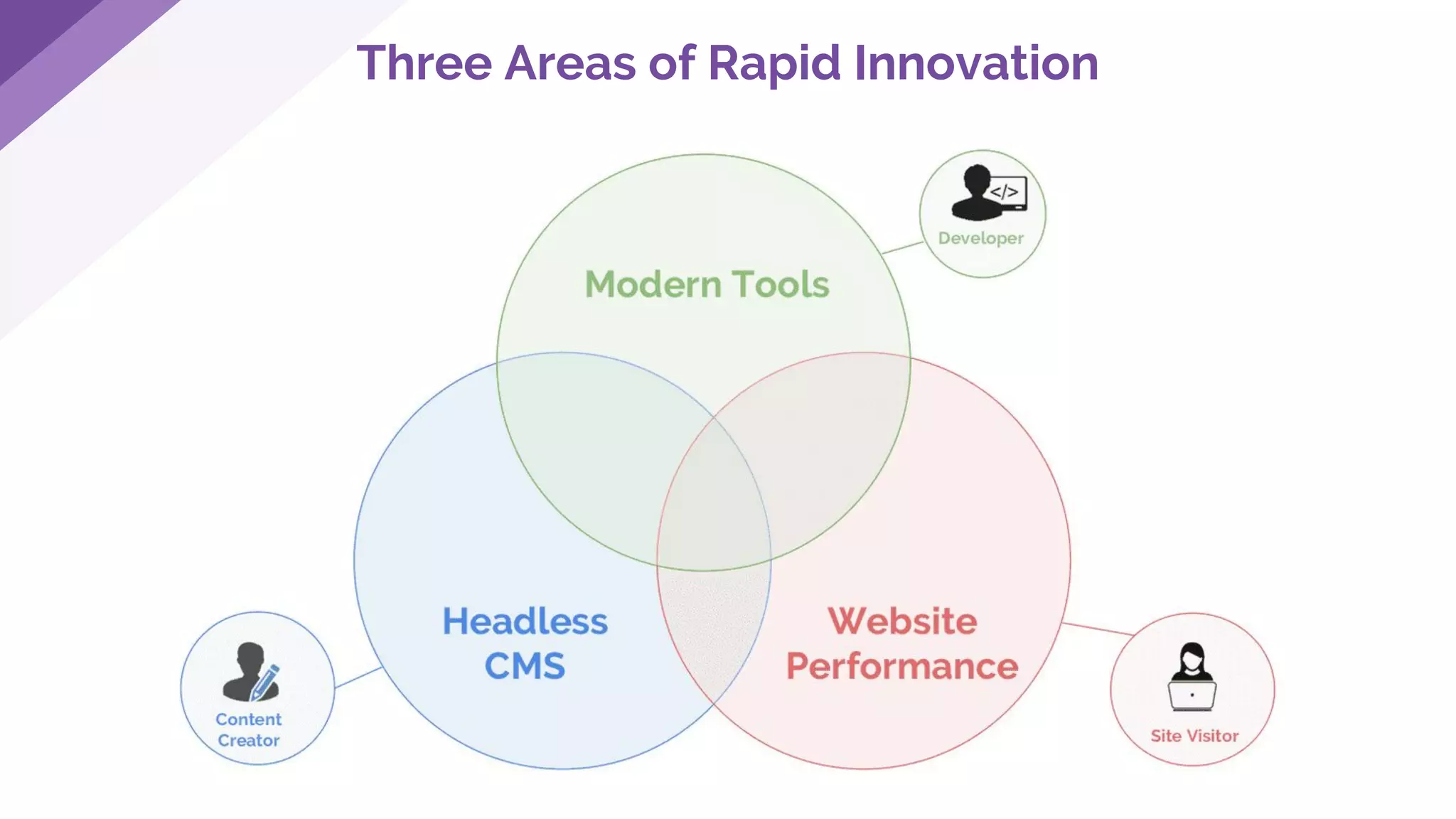 Three Areas of Rapid Innovation

</>

Developer

Modern Tools

Headless CMS

Website Performance

Content Creator

Site Visitor